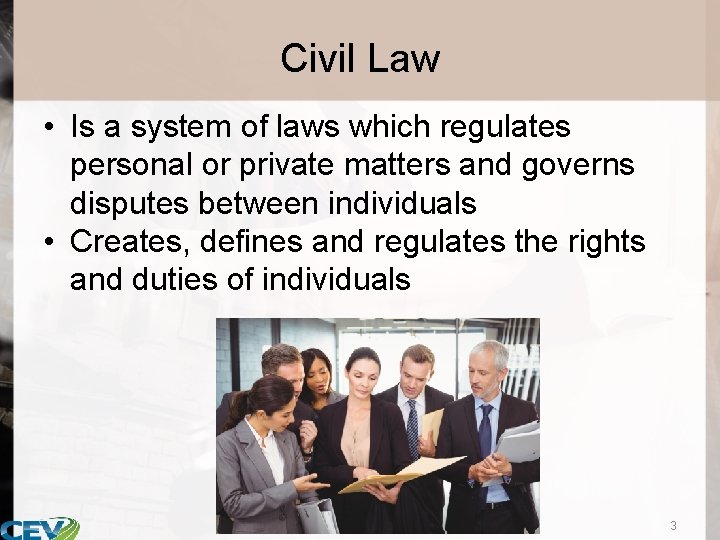 Civil Law

• Is a system of laws which regulates personal or private matters and governs disputes between individuals
• Creates, defines and regulates the rights and duties of individuals

CEV

3